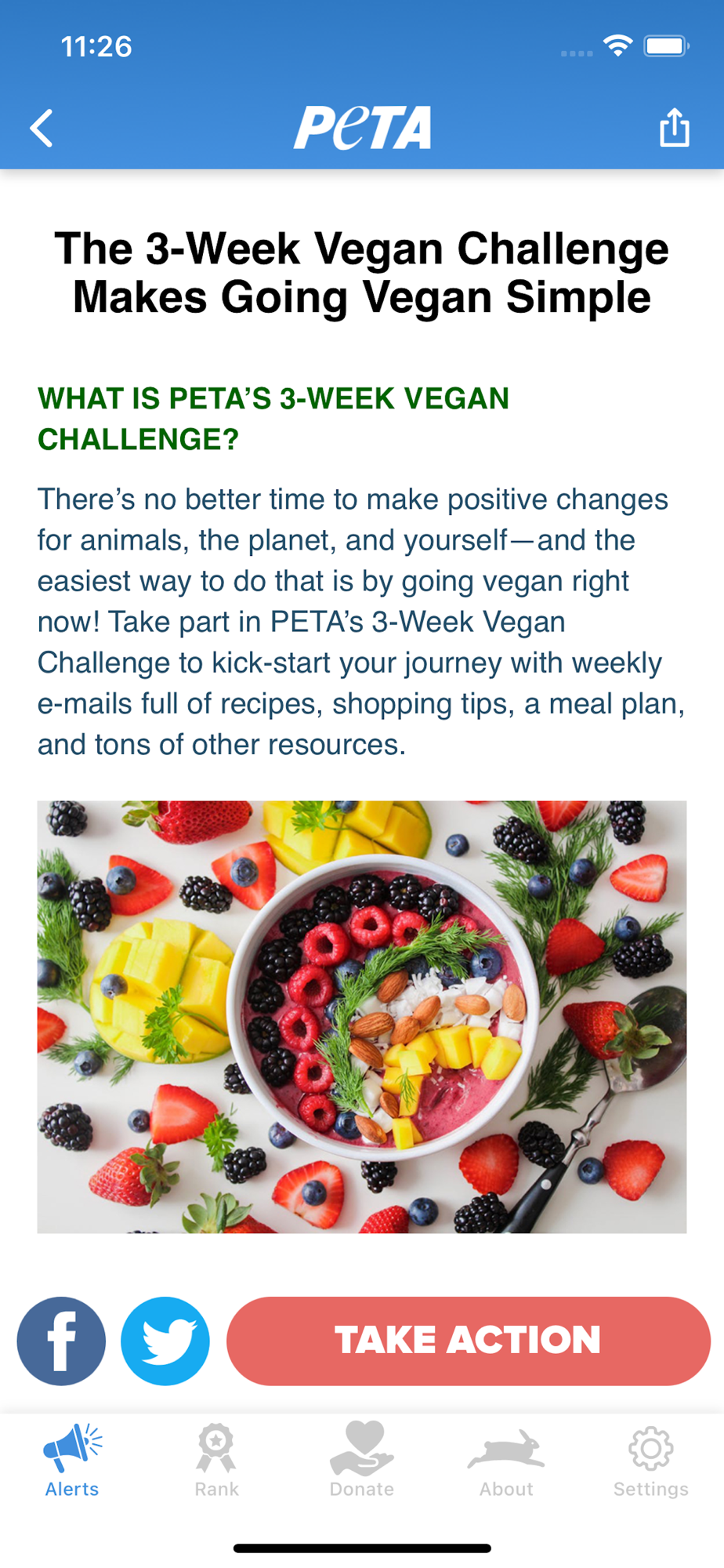 11:26

PeTA

The 3-Week Vegan Challenge Makes Going Vegan Simple

WHAT IS PETA'S 3-WEEK VEGAN CHALLENGE?

There's no better time to make positive changes for animals, the planet, and yourself—and the easiest way to do that is by going vegan right now! Take part in PETA's 3-Week Vegan Challenge to kick-start your journey with weekly e-mails full of recipes, shopping tips, a meal plan, and tons of other resources.

f

TAKE ACTION

Alerts
Rank
Donate
About
Settings